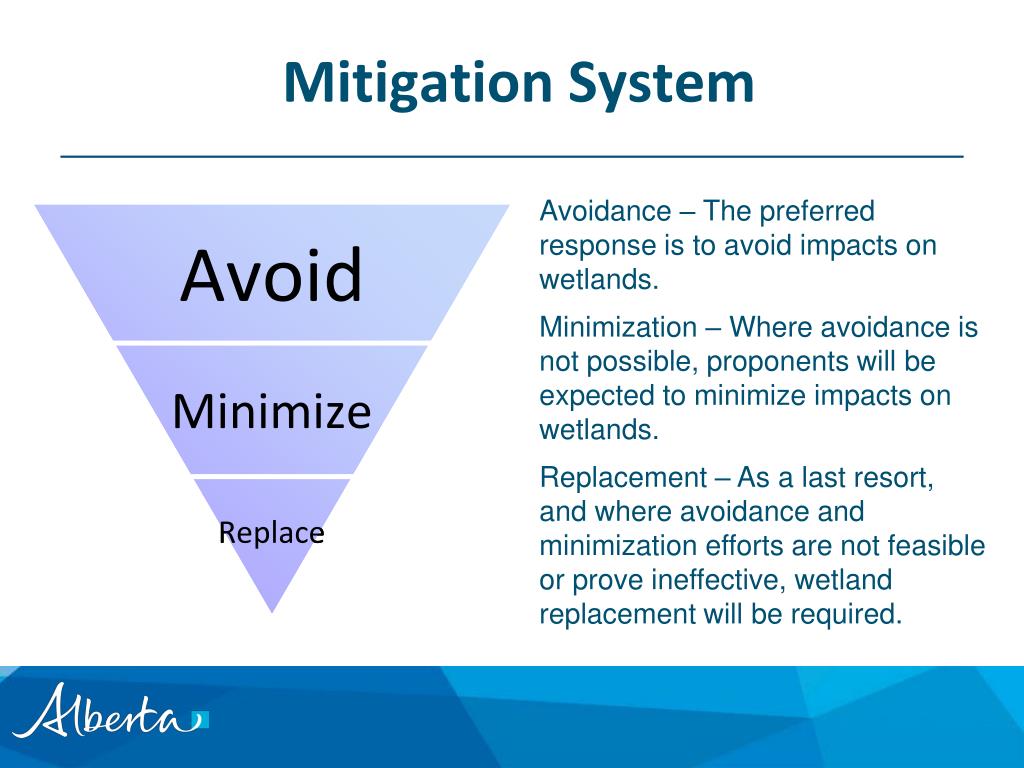 Mitigation System

Avoid

Minimize

Replace

Avoidance – The preferred response is to avoid impacts on wetlands.

Minimization – Where avoidance is not possible, proponents will be expected to minimize impacts on wetlands.

Replacement – As a last resort, and where avoidance and minimization efforts are not feasible or prove ineffective, wetland replacement will be required.

Alberta